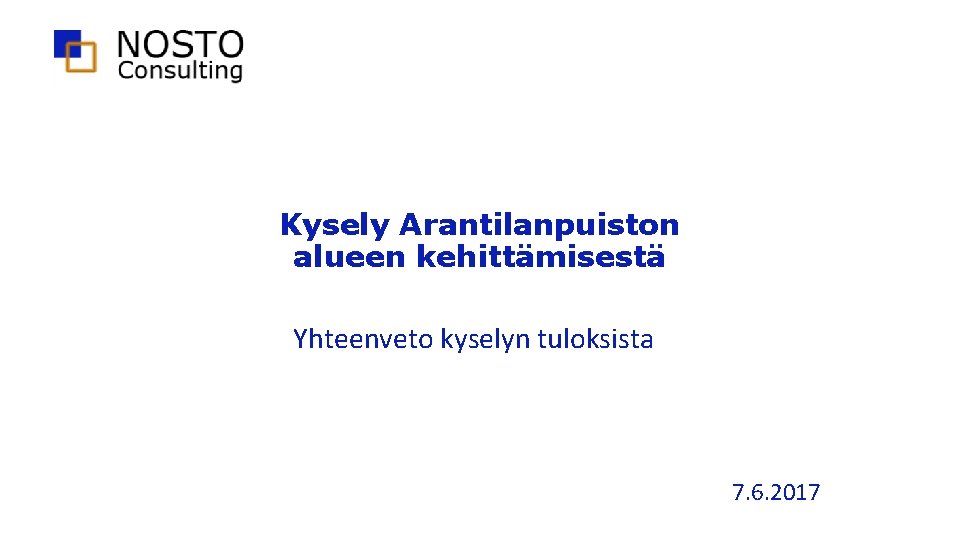 NOSTO
Consulting

Kysely Arantilanpuiston alueen kehittämisestä

Yhteenveto kyselyn tuloksista

7.6.2017